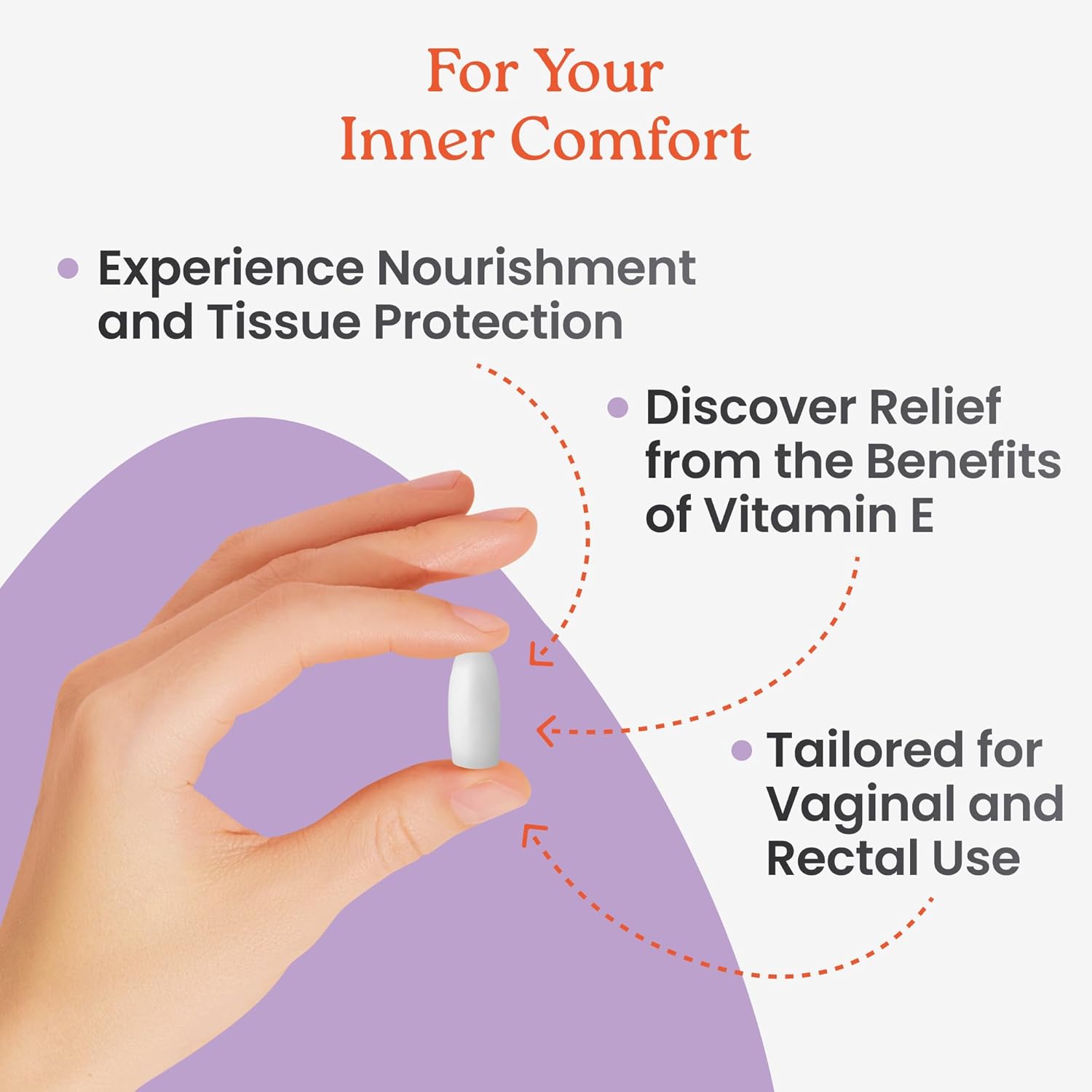 For Your
Inner Comfort

Experience Nourishment and Tissue Protection

Discover Relief from the Benefits of Vitamin E

Tailored for Vaginal and Rectal Use